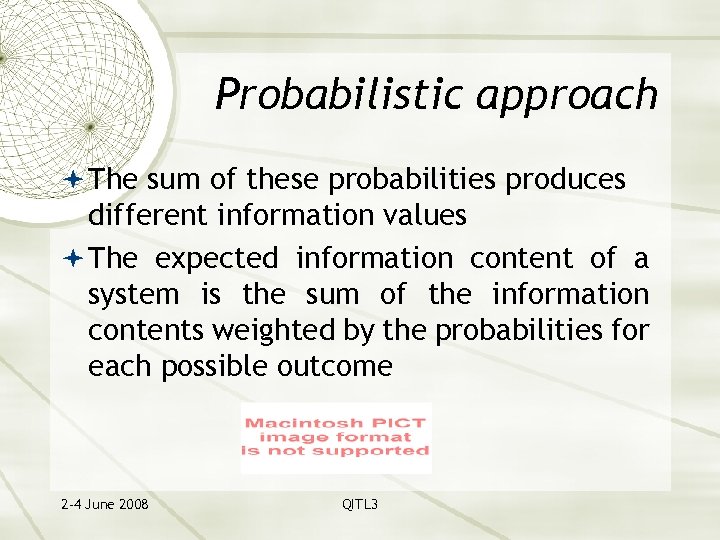 Probabilistic approach

The sum of these probabilities produces different information values

The expected information content of a system is the sum of the information contents weighted by the probabilities for each possible outcome

Macintosh PICT image format is not supported

2-4 June 2008

QITL3